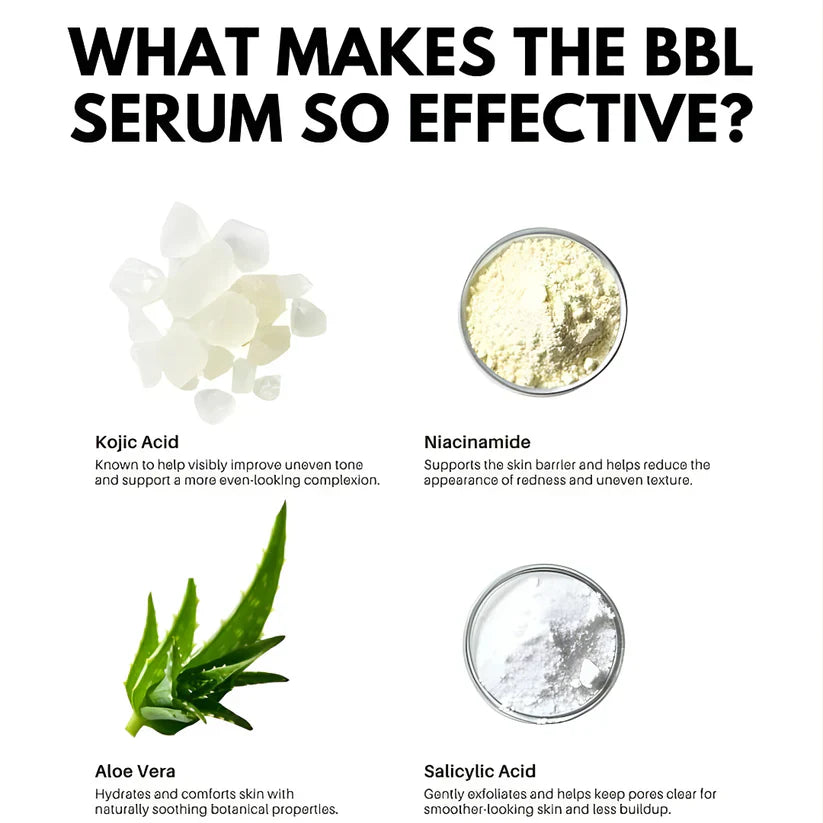 WHAT MAKES THE BBL SERUM SO EFFECTIVE?

Kojic Acid
Known to help visibly improve uneven tone and support a more even-looking complexion.

Niacinamide
Supports the skin barrier and helps reduce the appearance of redness and uneven texture.

Aloe Vera
Hydrates and comforts skin with naturally soothing botanical properties.

Salicylic Acid
Gently exfoliates and helps keep pores clear for smoother-looking skin and less buildup.